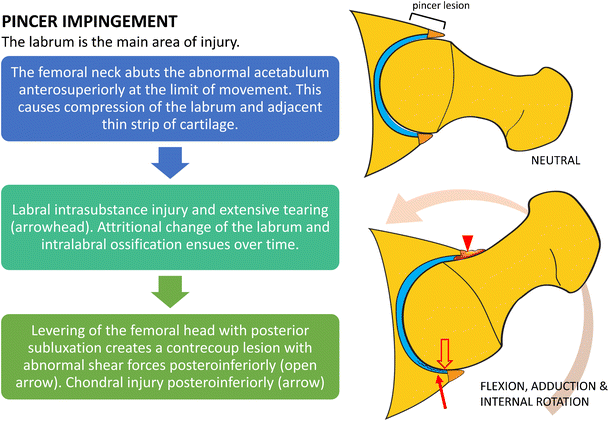 PINCER IMPINGEMENT
The labrum is the main area of injury.

The femoral neck abuts the abnormal acetabulum anterosuperiorly at the limit of movement. This causes compression of the labrum and adjacent thin strip of cartilage.

Labral intrasubstance injury and extensive tearing (arrowhead). Attritional change of the labrum and intralabral ossification ensues over time.

Levering of the femoral head with posterior subluxation creates a contrecoup lesion with abnormal shear forces posteroinferiorly (open arrow). Chondral injury posteroinferiorly (arrow)

pincer lesion

NEUTRAL

FLEXION, ADDUCTION & INTERNAL ROTATION